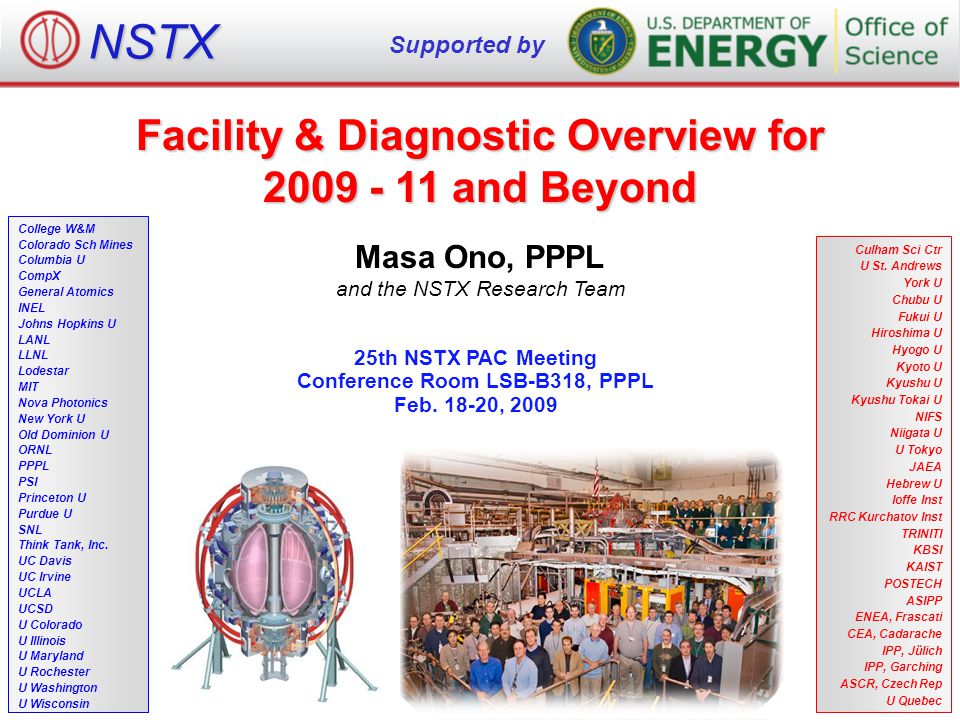 NSTX

Supported by

U.S. DEPARTMENT OF ENERGY Office of Science

Facility & Diagnostic Overview for 2009 - 11 and Beyond

College W&M
Colorado Sch Mines
Columbia U
CompX
General Atomics
INEL
Johns Hopkins U
LANL
LLNL
Lodestar
MIT
Nova Photonics
New York U
Old Dominion U
ORNL
PPPL
PSI
Princeton U
Purdue U
SNL
Think Tank, Inc.
UC Davis
UC Irvine
UCLA
UCSD
U Colorado
U Illinois
U Maryland
U Rochester
U Washington
U Wisconsin

Masa Ono, PPPL
and the NSTX Research Team

25th NSTX PAC Meeting
Conference Room LSB-B318, PPPL
Feb. 18-20, 2009

Culham Sci Ctr
U St. Andrews
York U
Chubu U
Fukui U
Hiroshima U
Hyogo U
Kyoto U
Kyushu U
Kyushu Tokai U
NIFS
Niigata U
U Tokyo
JAEA
Hebrew U
Ioffe Inst
RRC Kurchatov Inst
TRINITI
KBSI
KAIST
POSTECH
ASIPP
ENEA, Frascati
CEA, Cadarache
IPP, Jülich
IPP, Garching
ASCR, Czech Rep
U Quebec